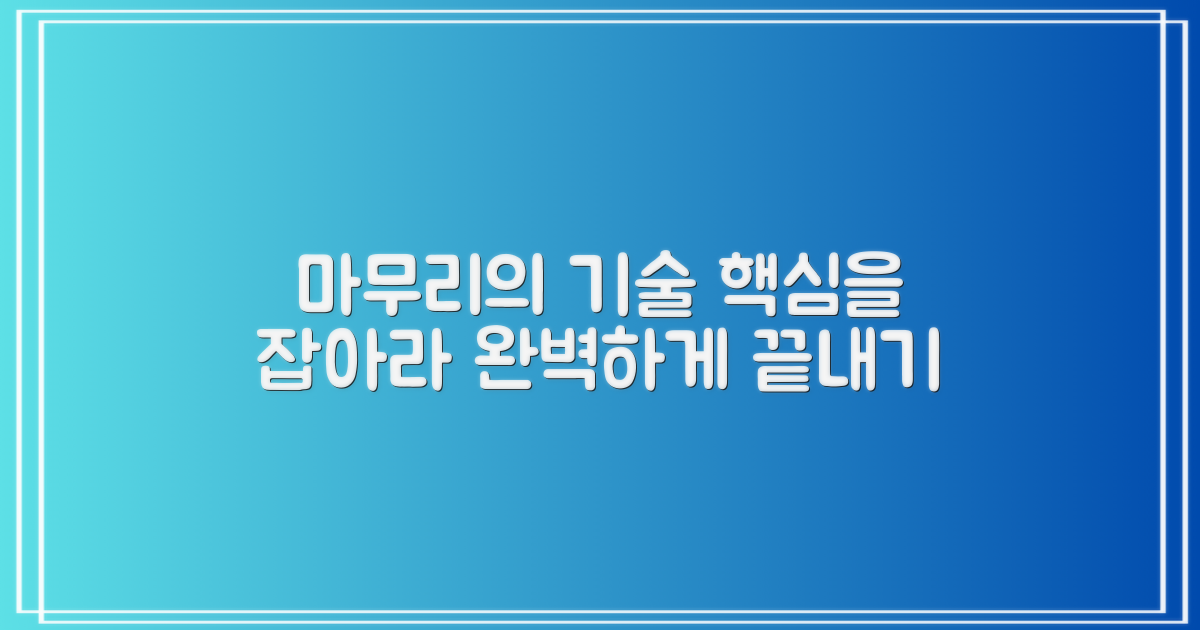 마무리의 기술 핵심을 잡아라 완벽하게 끝내기